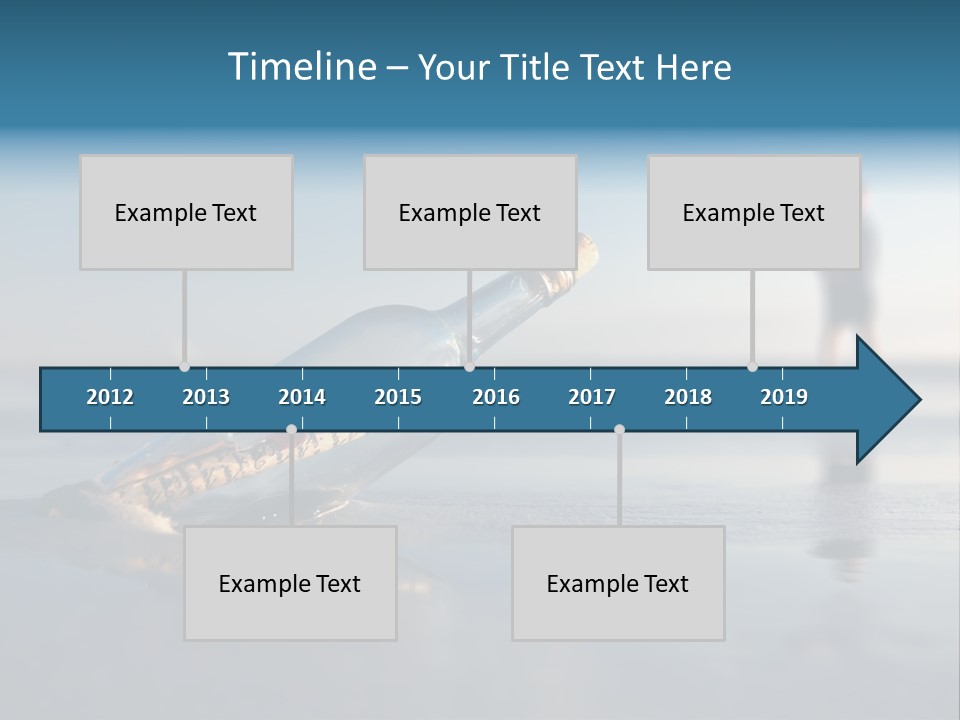 Timeline – Your Title Text Here

Example Text

Example Text

Example Text

2012 2013 2014 2015 2016 2017 2018 2019

Example Text

Example Text